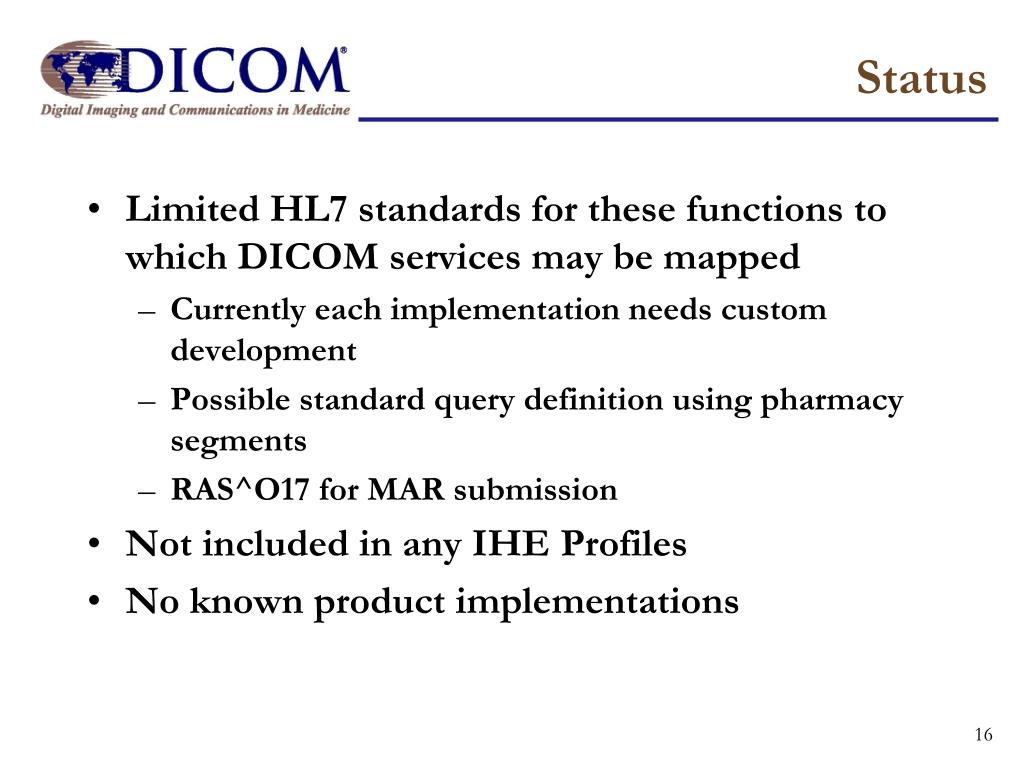 DICOM®
Digital Imaging and Communications in Medicine

Status

• Limited HL7 standards for these functions to which DICOM services may be mapped
– Currently each implementation needs custom development
– Possible standard query definition using pharmacy segments
– RAS^O17 for MAR submission
• Not included in any IHE Profiles
• No known product implementations

16